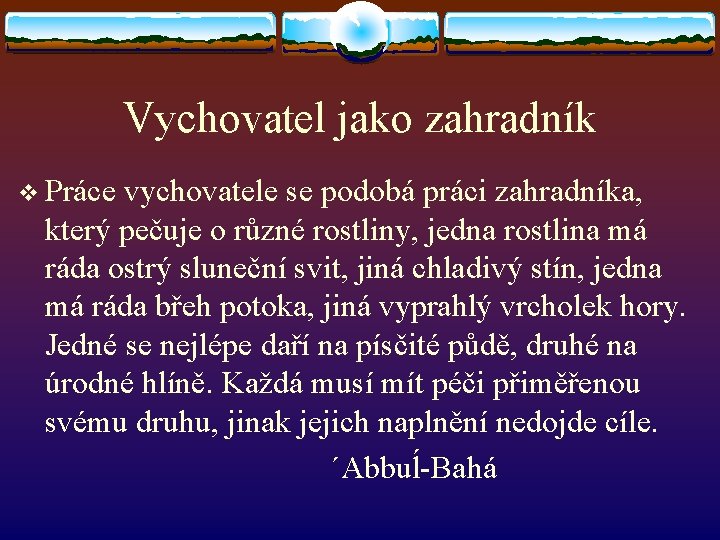 Vychovatel jako zahradník

❖ Práce vychovatele se podobá práci zahradníka, který pečuje o různé rostliny, jedna rostlina má ráda ostrý sluneční svit, jiná chladivý stín, jedna má ráda břeh potoka, jiná vyprahlý vrcholek hory. Jedné se nejlépe daří na písčité půdě, druhé na úrodné hlíně. Každá musí mít péči přiměřenou svému druhu, jinak jejich naplnění nedojde cíle.

´Abbuĺ-Bahá